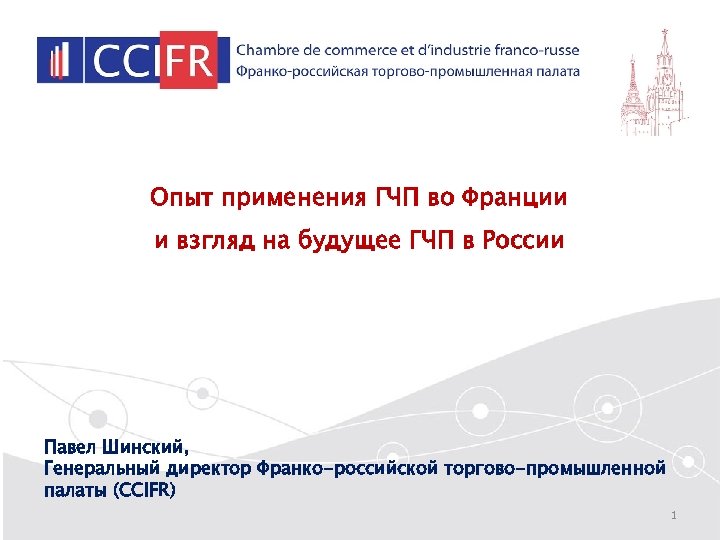 CCIFR Chambre de commerce et d'industrie franco-russe
Франко-российская торгово-промышленная палата

Опыт применения ГЧП во Франции
и взгляд на будущее ГЧП в России

Павел Шинский,
Генеральный директор Франко-российской торгово-промышленной палаты (CCIFR)

1